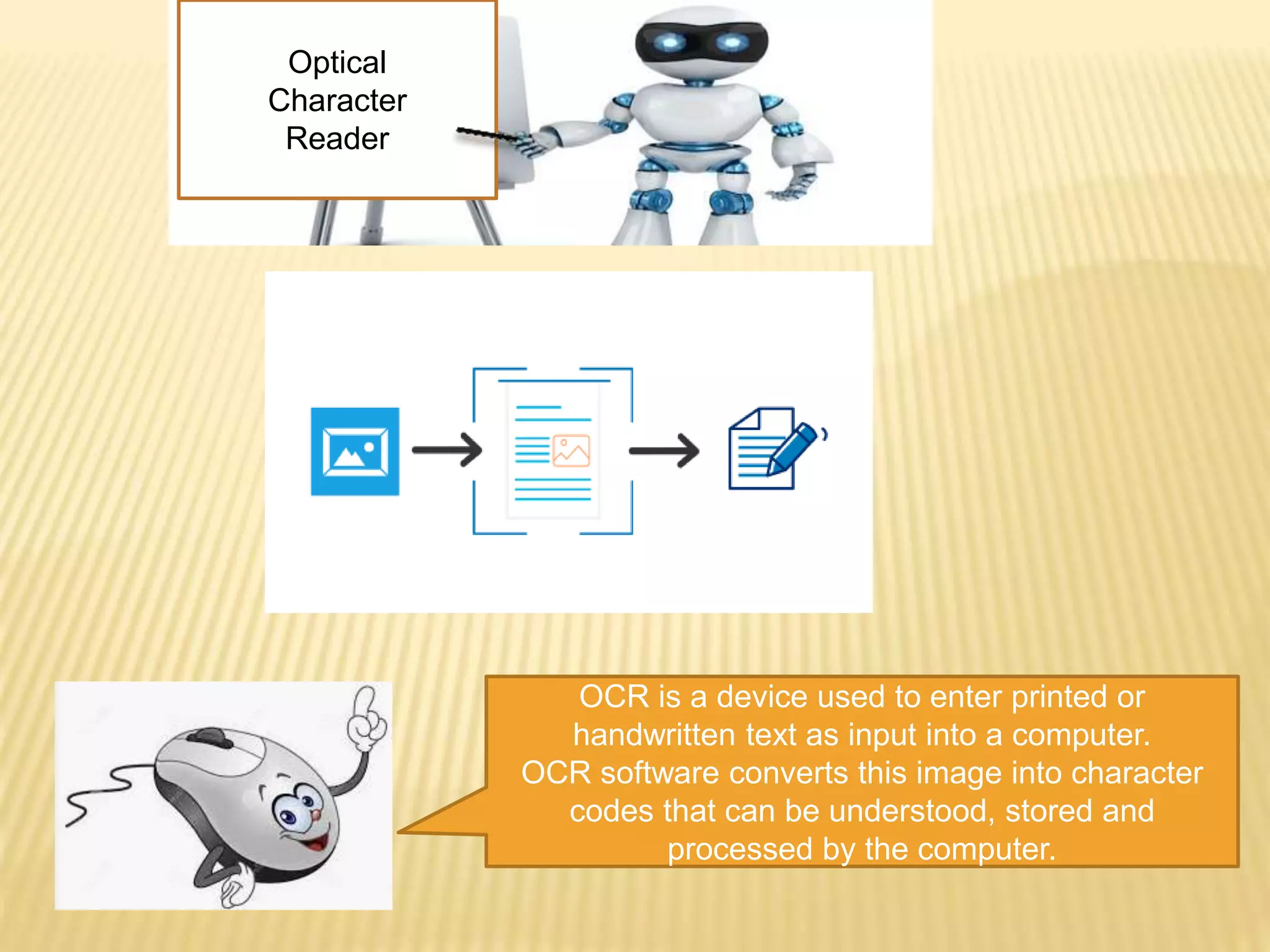 Optical Character Reader

OCR is a device used to enter printed or handwritten text as input into a computer.
OCR software converts this image into character codes that can be understood, stored and processed by the computer.